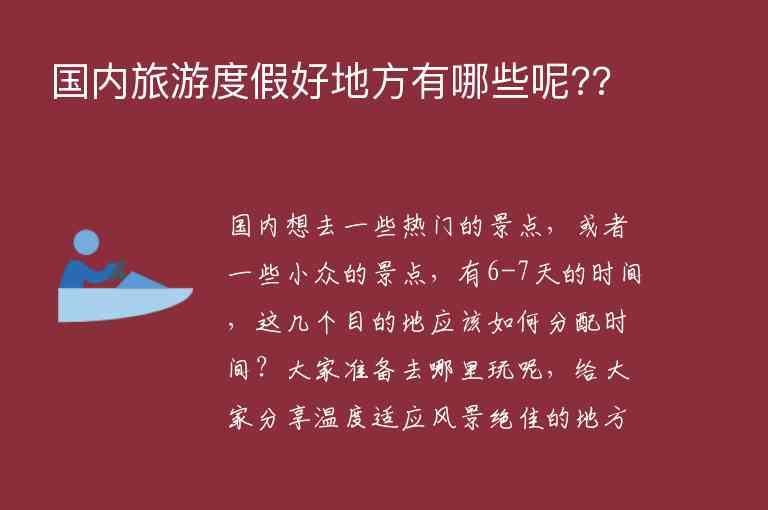 国内旅游度假好地方有哪些呢??

国内想去一些热门的景点，或者一些小众的景点，有6-7天的时间，这几个目的地应该如何分配时间？大家准备去哪里玩呢，给大家分享温度适应风景绝佳的地方